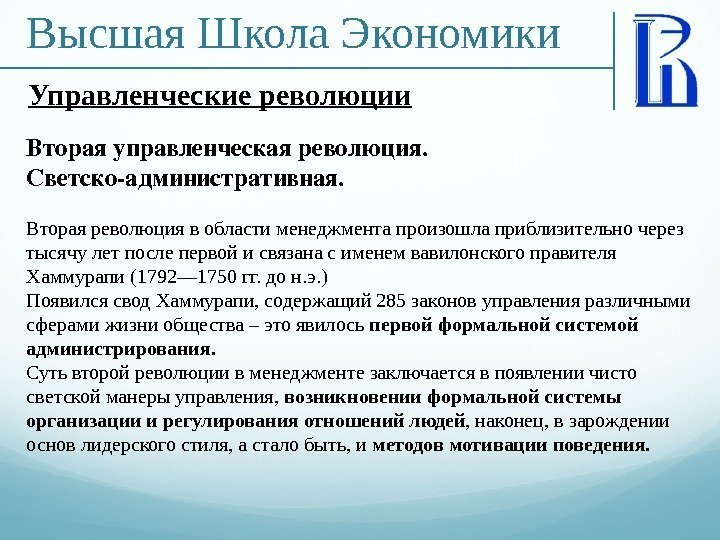 Высшая Школа Экономики

Управленческие революции

Вторая управленческая революция.
Светско-административная.

Вторая революция в области менеджмента произошла приблизительно через тысячу лет после первой и связана с именем вавилонского правителя Хаммурапи (1792—1750 гг. до н.э.)
Появился свод Хаммурапи, содержащий 285 законов управления различными сферами жизни общества – это явилось первой формальной системой администрирования.
Суть второй революции в менеджменте заключается в появлении чисто светской манеры управления, возникновении формальной системы организации и регулирования отношений людей, наконец, в зарождении основ лидерского стиля, а стало быть, и методов мотивации поведения.